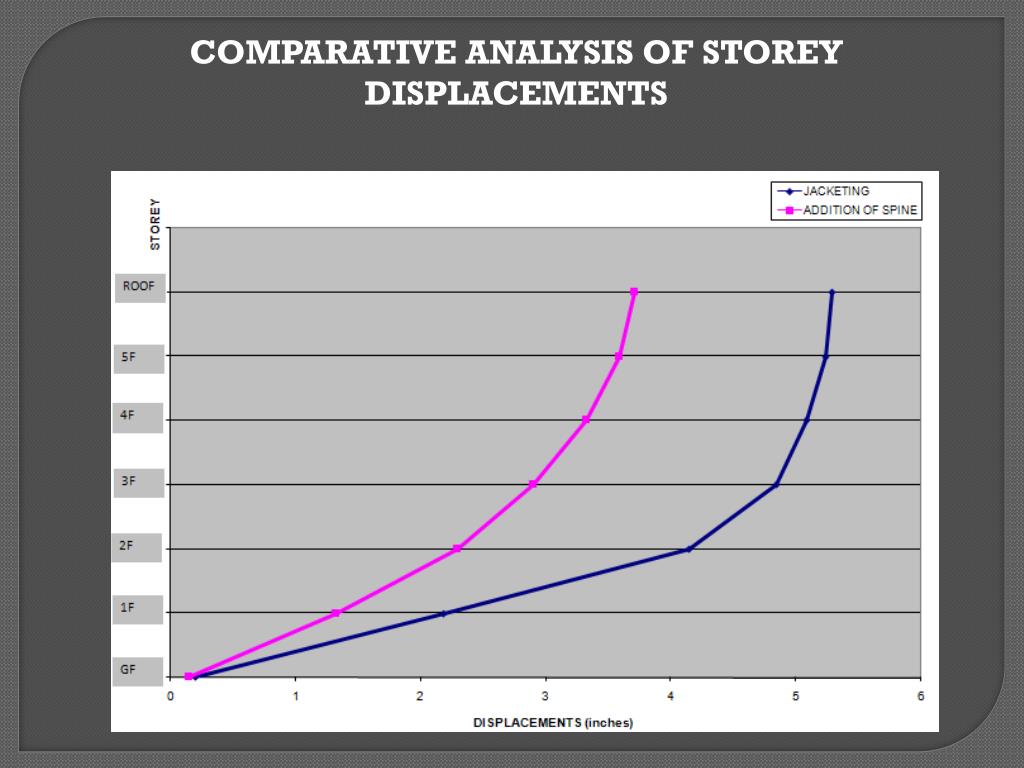 COMPARATIVE ANALYSIS OF STOREY DISPLACEMENTS

JACKETING
ADDITION OF SPINE

STOREY

ROOF
5F
4F
3F
2F
1F
GF

0
1
2
3
4
5
6

DISPLACEMENTS (inches)